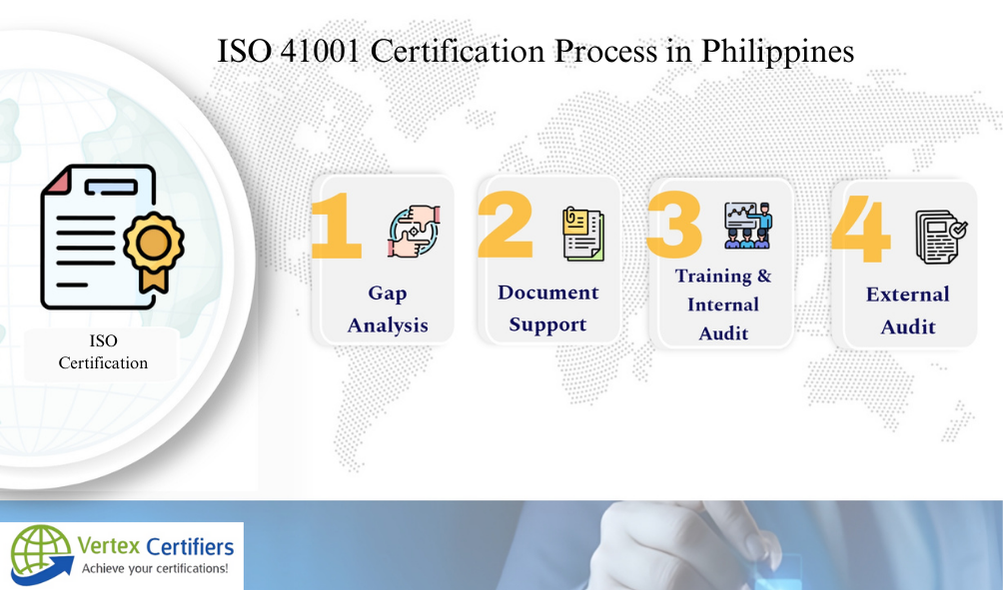 ISO 41001 Certification Process in Philippines

ISO Certification

1 Gap Analysis

2 Document Support

3 Training & Internal Audit

4 External Audit

Vertex Certifiers
Achieve your certifications!